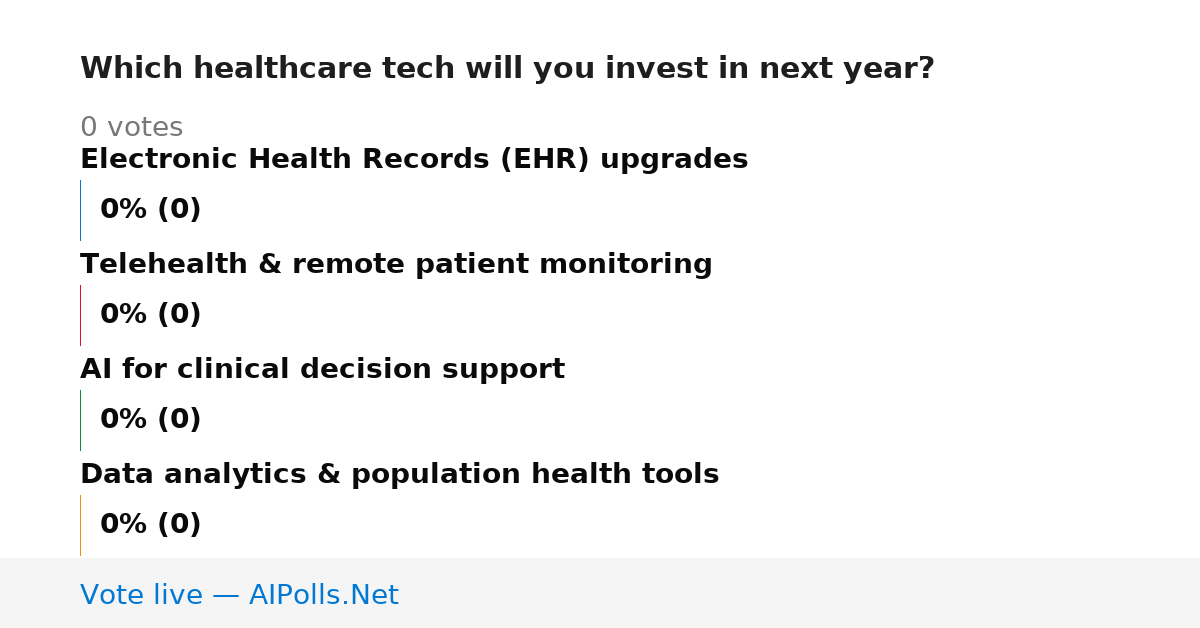 Which healthcare tech will you invest in next year?

0 votes

Electronic Health Records (EHR) upgrades

0% (0)

Telehealth & remote patient monitoring

0% (0)

AI for clinical decision support

0% (0)

Data analytics & population health tools

0% (0)

Vote live — AIPolls.Net